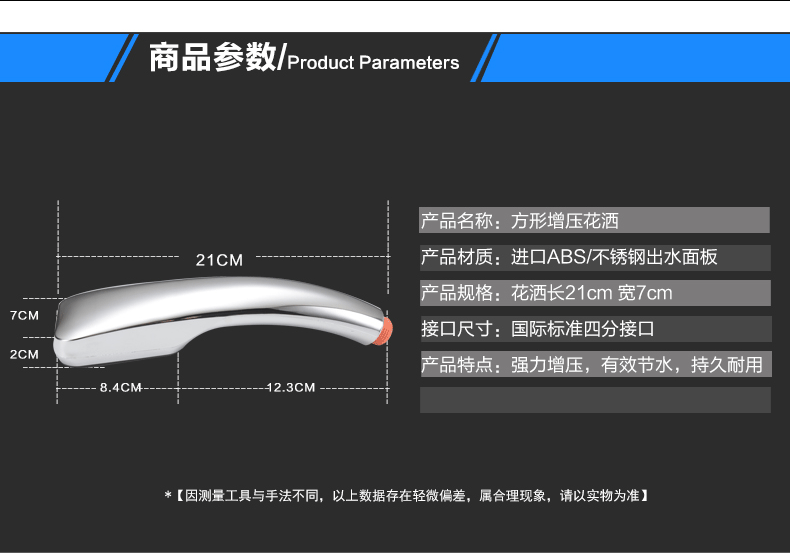 商品参数/Product Parameters

21CM

7CM

2CM

8.4CM

12.3CM

产品名称：方形增压花洒

产品材质：进口ABS/不锈钢出水面板

产品规格：花洒长21cm 宽7cm

接口尺寸：国际标准四分接口

产品特点：强力增压，有效节水，持久耐用

*【因测量工具与手法不同，以上数据存在轻微偏差，属合理现象，请以实物为准】